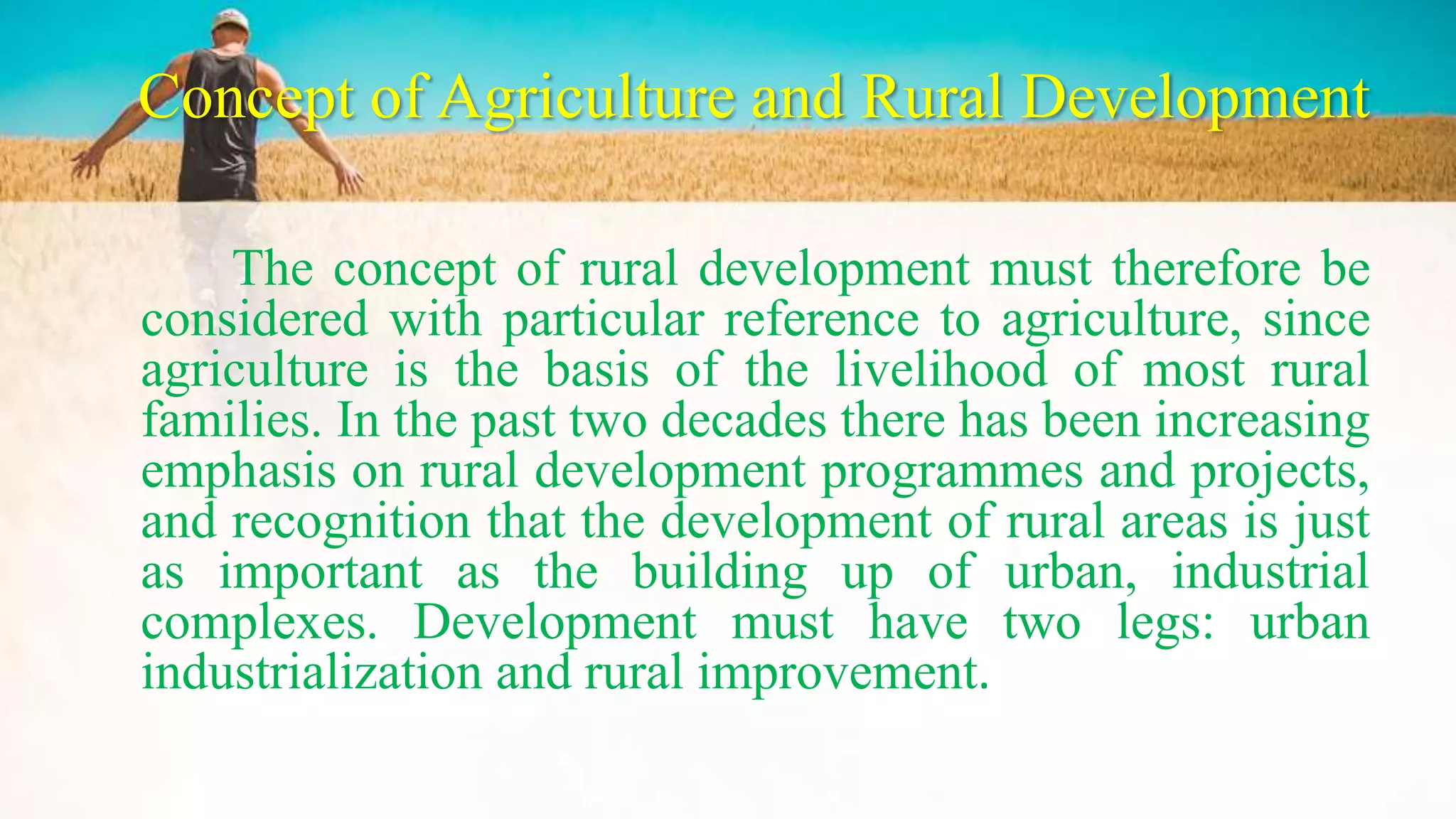 Concept of Agriculture and Rural Development

The concept of rural development must therefore be considered with particular reference to agriculture, since agriculture is the basis of the livelihood of most rural families. In the past two decades there has been increasing emphasis on rural development programmes and projects, and recognition that the development of rural areas is just as important as the building up of urban, industrial complexes. Development must have two legs: urban industrialization and rural improvement.